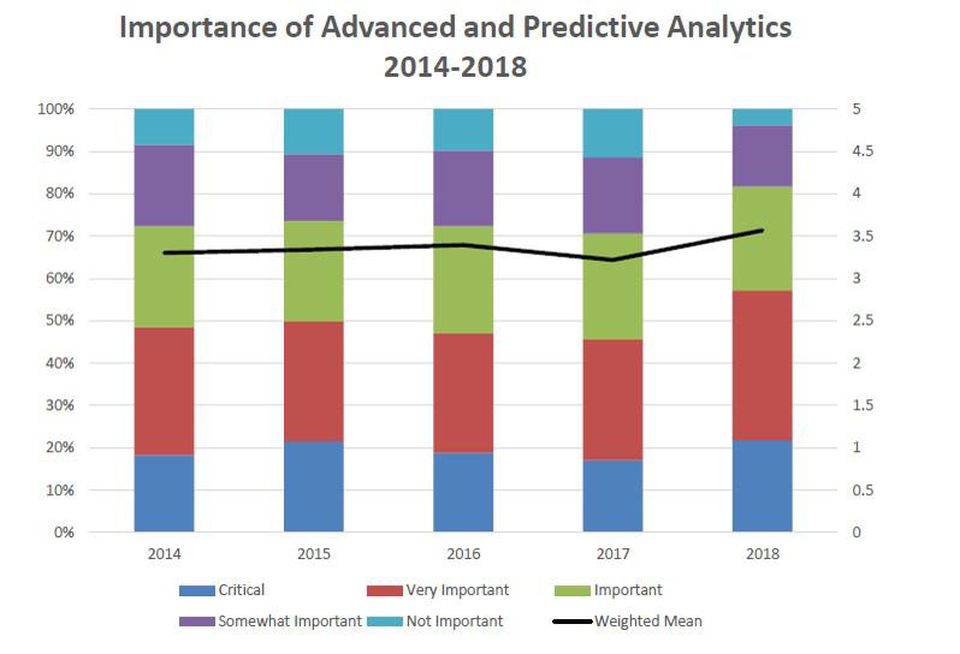 Importance of Advanced and Predictive Analytics
2014-2018

100%
90%
80%
70%
60%
50%
40%
30%
20%
10%
0%

5
4.5
4
3.5
3
2.5
2
1.5
1
0.5
0

2014
2015
2016
2017
2018

Critical
Very Important
Important
Somewhat Important
Not Important
Weighted Mean